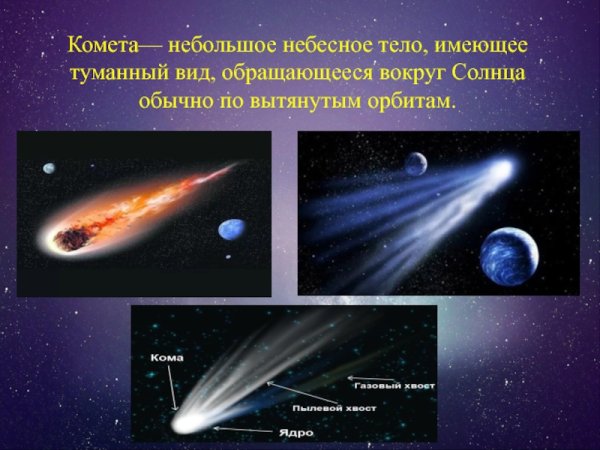 Комета— небольшое небесное тело, имеющее туманный вид, обращающееся вокруг Солнца обычно по вытянутым орбитам.

Кома

Газовый хвост

Пылевой хвост

Ядро